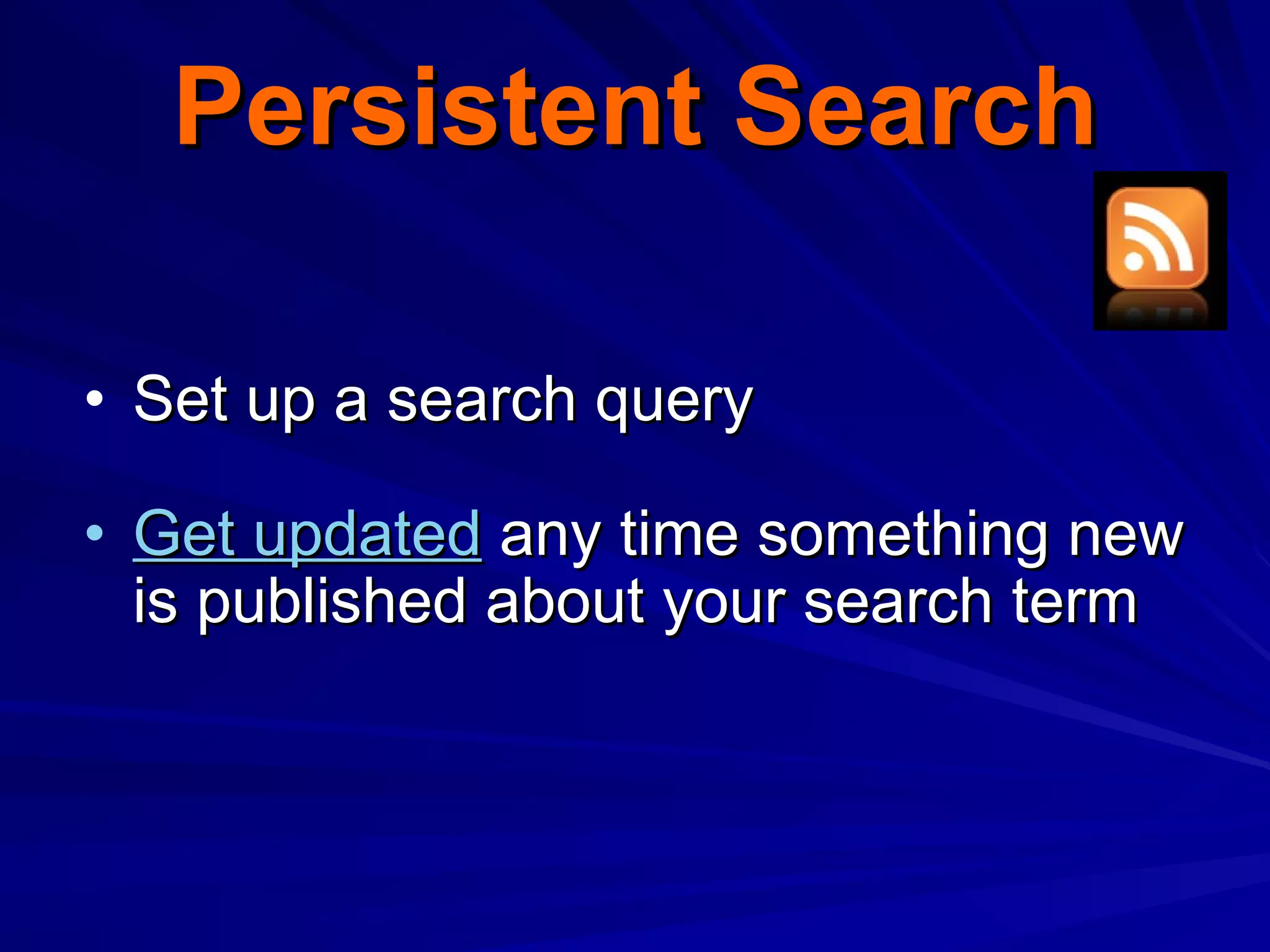 Persistent Search

• Set up a search query

• Get updated any time something new is published about your search term